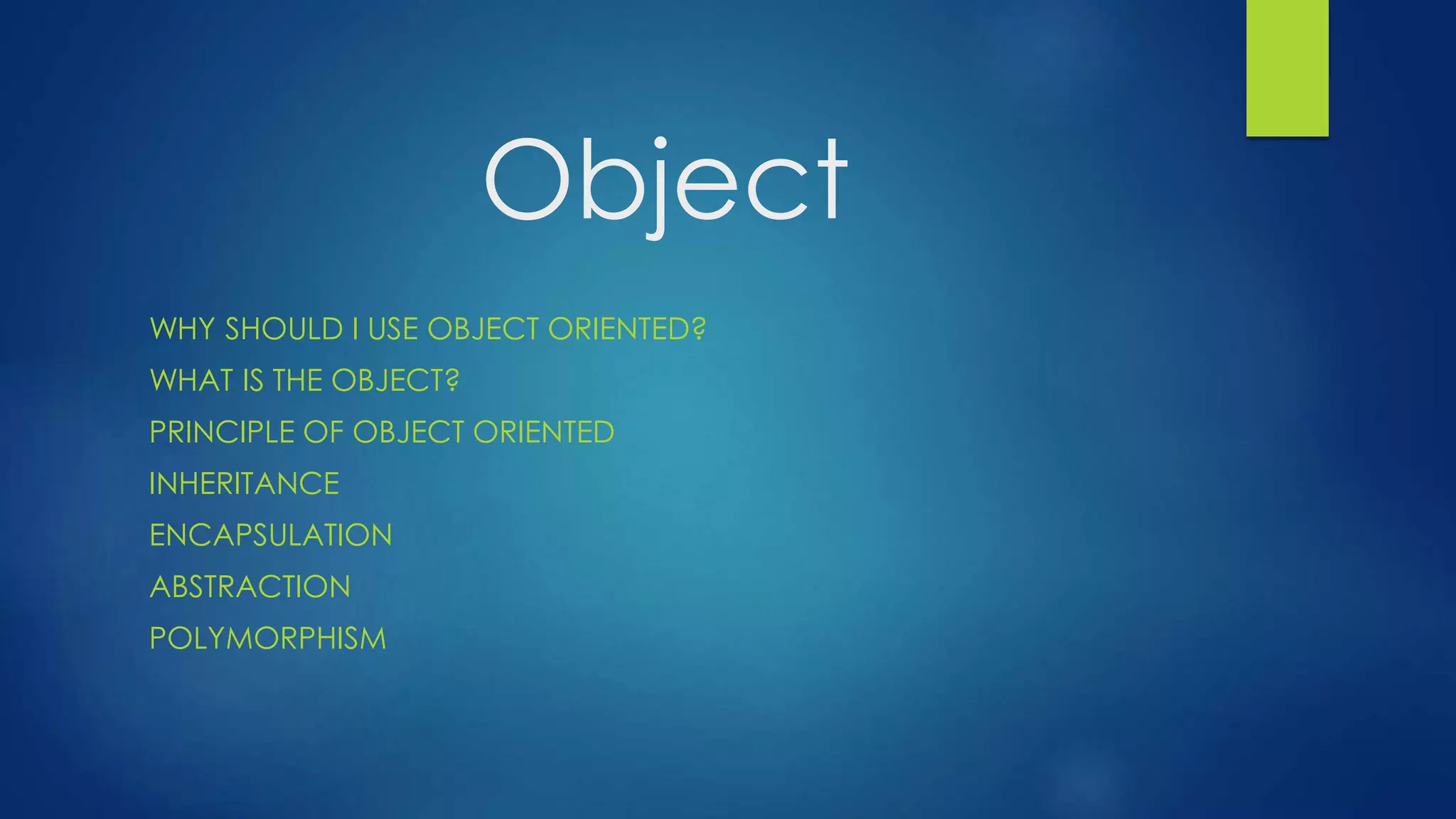 Object

WHY SHOULD I USE OBJECT ORIENTED?

WHAT IS THE OBJECT?

PRINCIPLE OF OBJECT ORIENTED

INHERITANCE

ENCAPSULATION

ABSTRACTION

POLYMORPHISM